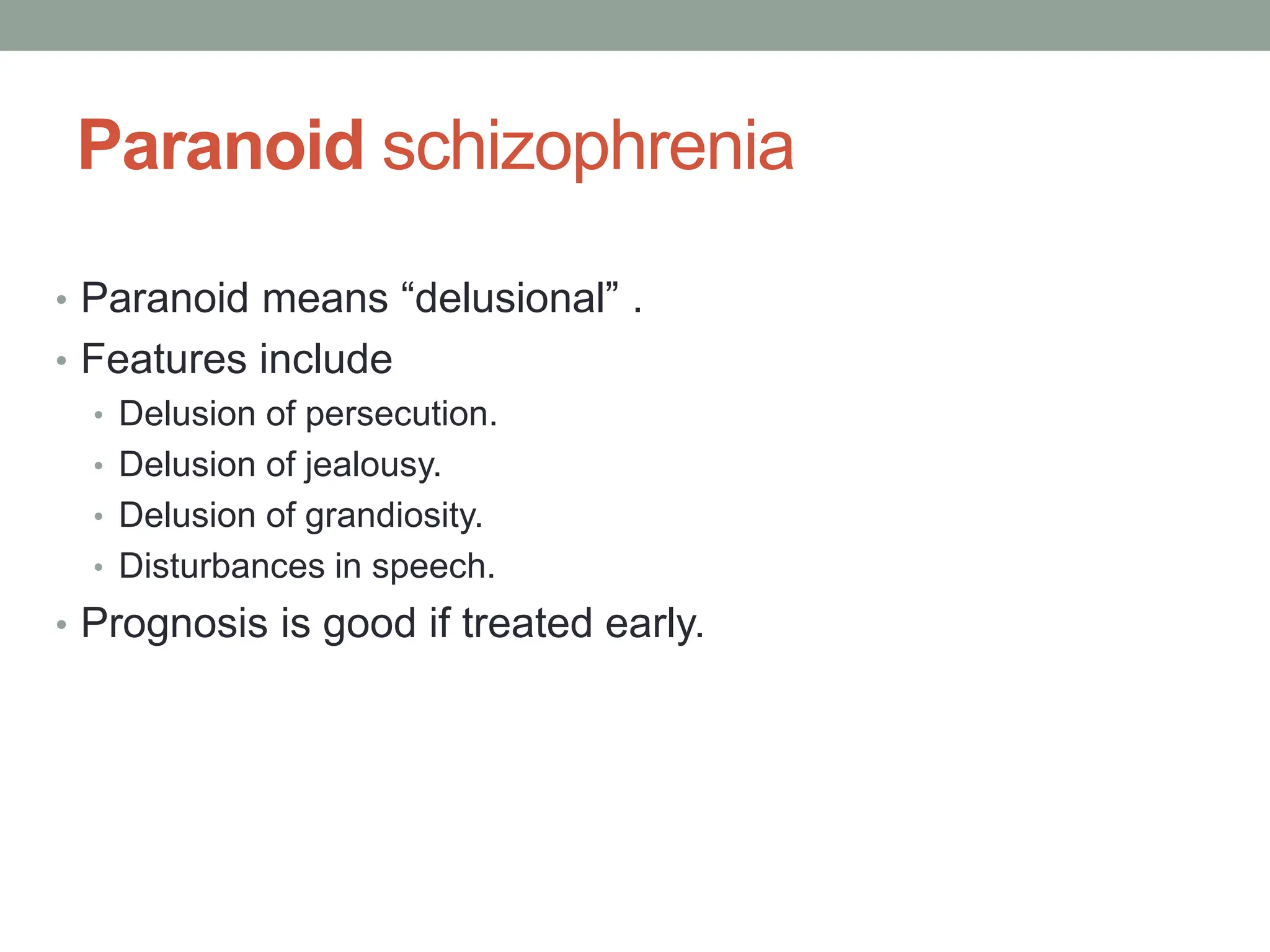 Paranoid schizophrenia

• Paranoid means “delusional” .
• Features include
  • Delusion of persecution.
  • Delusion of jealousy.
  • Delusion of grandiosity.
  • Disturbances in speech.
• Prognosis is good if treated early.